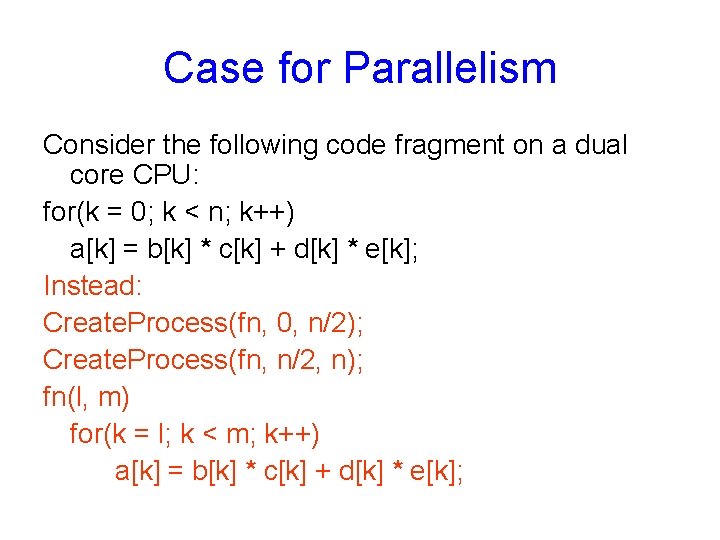 Case for Parallelism

Consider the following code fragment on a dual core CPU:

for(k = 0; k < n; k++)
  a[k] = b[k] * c[k] + d[k] * e[k];

Instead:

CreateProcess(fn, 0, n/2);

CreateProcess(fn, n/2, n);

fn(l, m)
  for(k = l; k < m; k++)
    a[k] = b[k] * c[k] + d[k] * e[k];